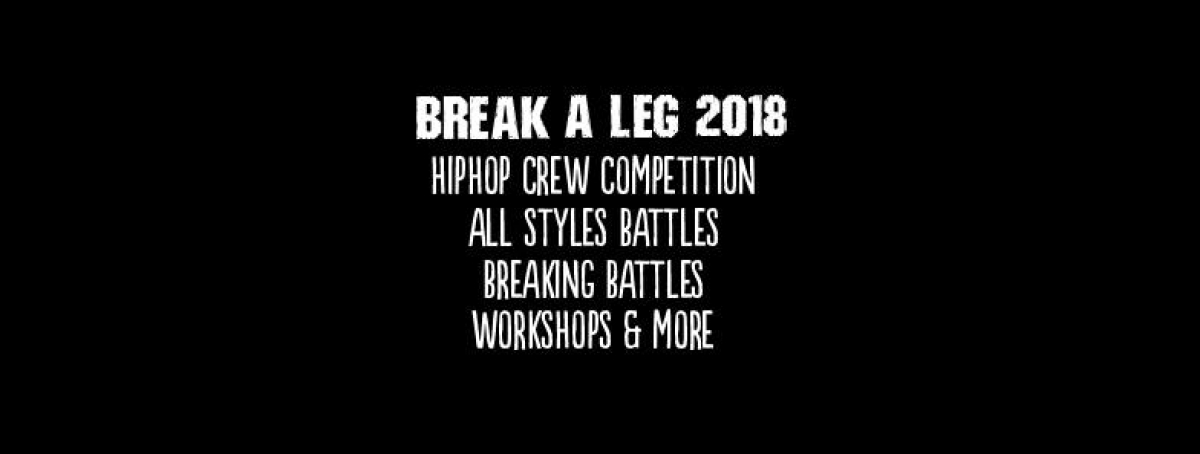 BREAK A LEG 2018
HIPHOP CREW COMPETITION
ALL STYLES BATTLES
BREAKING BATTLES
WORKSHOPS & MORE